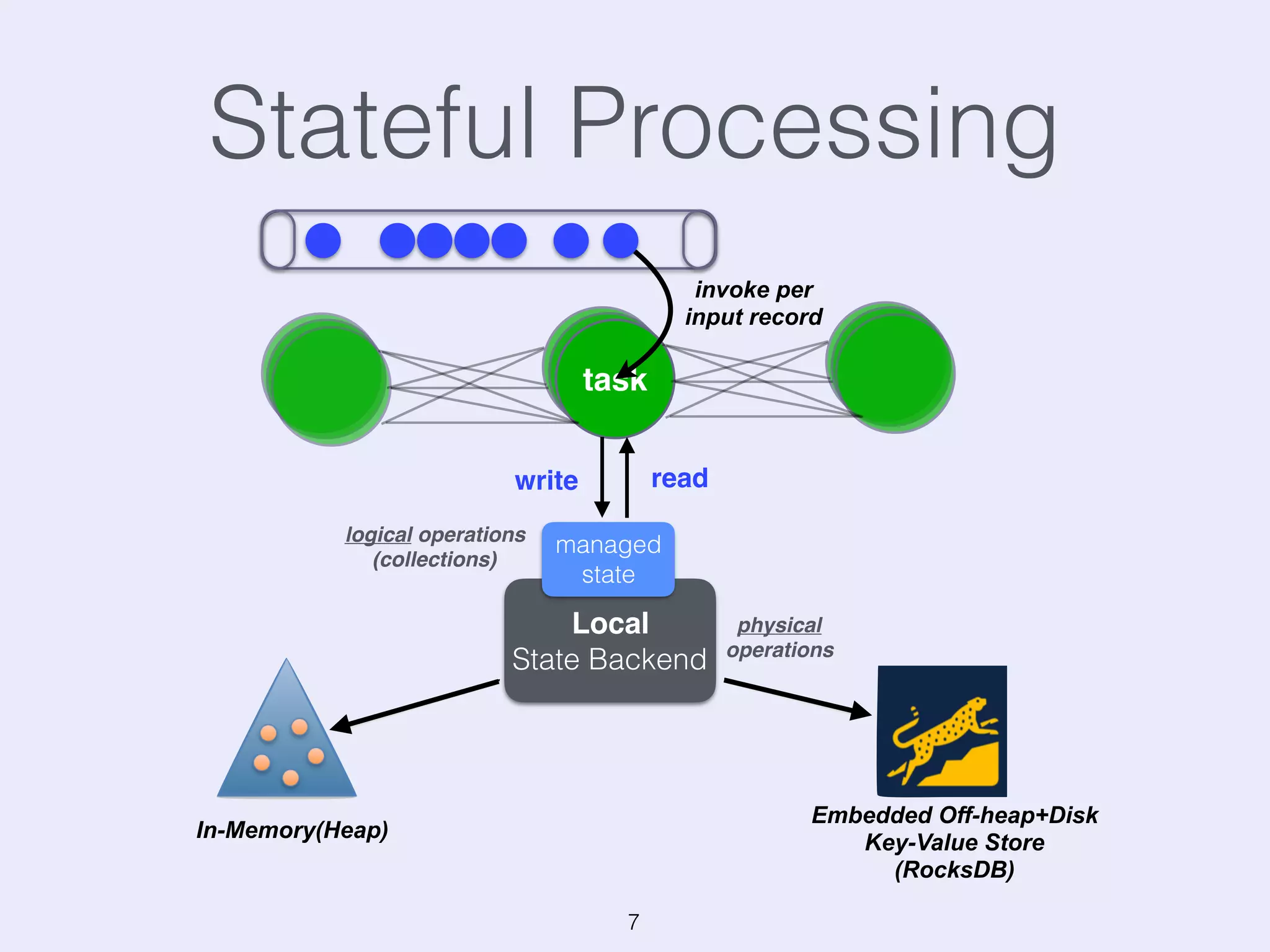 Stateful Processing

invoke per input record

task

write

read

logical operations (collections)

managed state

Local State Backend

physical operations

In-Memory(Heap)

Embedded Off-heap+Disk Key-Value Store (RocksDB)

7